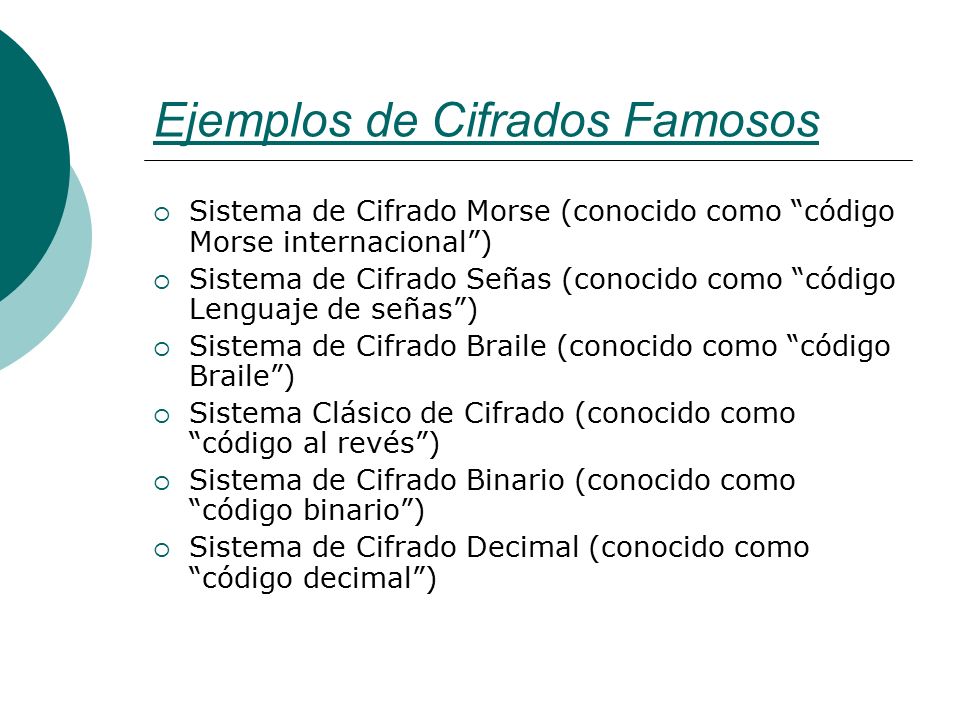 Ejemplos de Cifrados Famosos

- Sistema de Cifrado Morse (conocido como “código Morse internacional”)
- Sistema de Cifrado Señas (conocido como “código Lenguaje de señas”)
- Sistema de Cifrado Braile (conocido como “código Braile”)
- Sistema Clásico de Cifrado (conocido como “código al revés”)
- Sistema de Cifrado Binario (conocido como “código binario”)
- Sistema de Cifrado Decimal (conocido como “código decimal”)